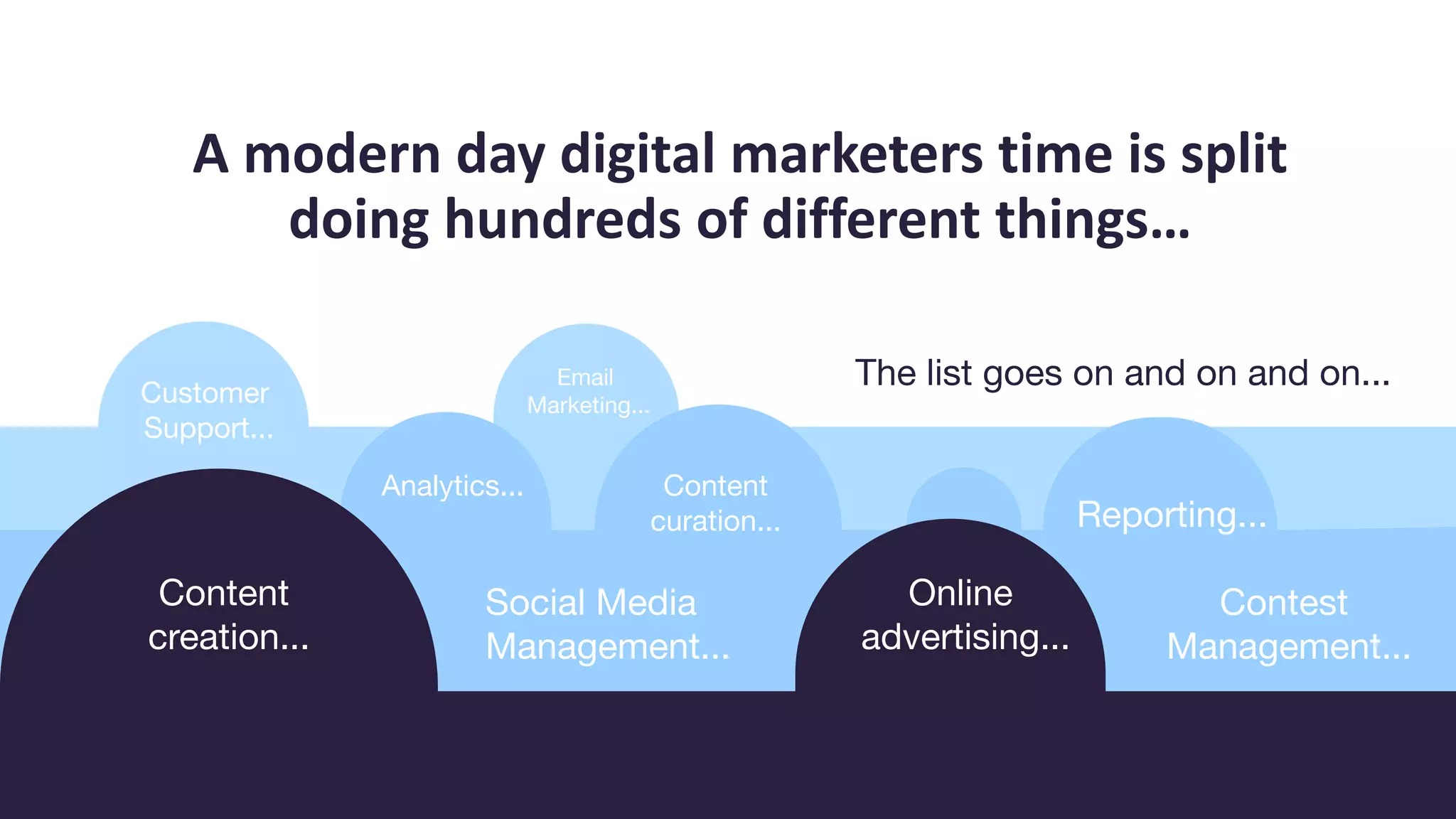 A modern day digital marketers time is split doing hundreds of different things...

Customer Support...

Email Marketing...

The list goes on and on and on...

Analytics...

Content curation...

Reporting...

Content creation...

Social Media Management...

Online advertising...

Contest Management...